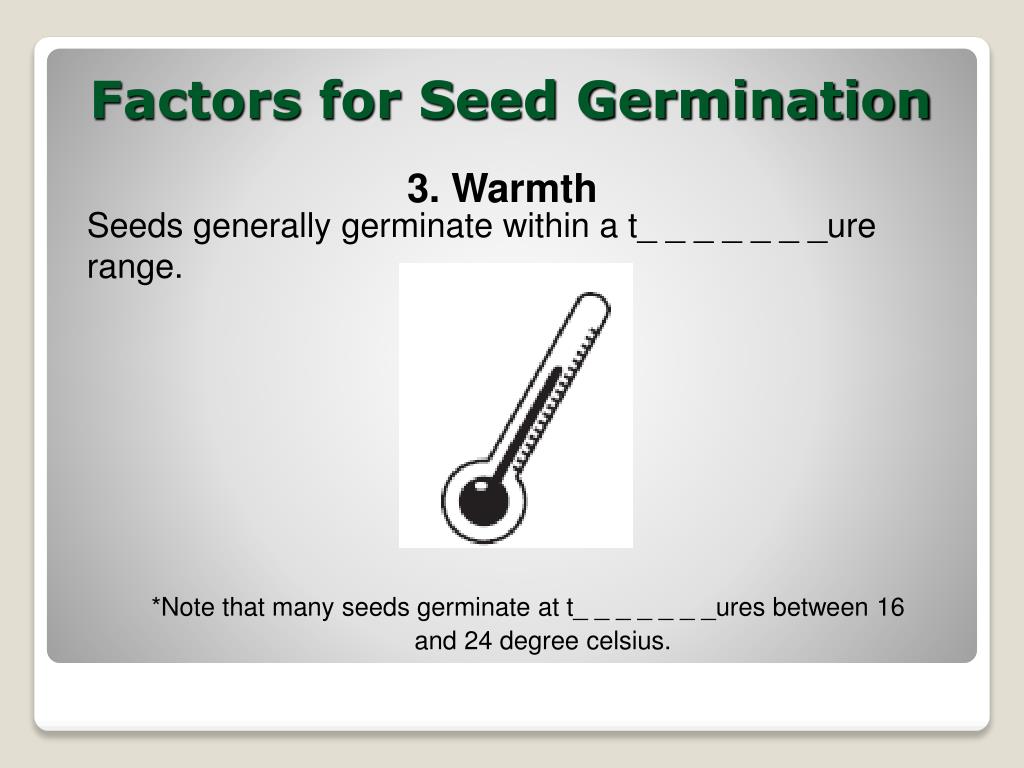 Factors for Seed Germination

3. Warmth

Seeds generally germinate within a t_ _ _ _ _ _ _ure range.

*Note that many seeds germinate at t_ _ _ _ _ _ _ures between 16 and 24 degree celsius.